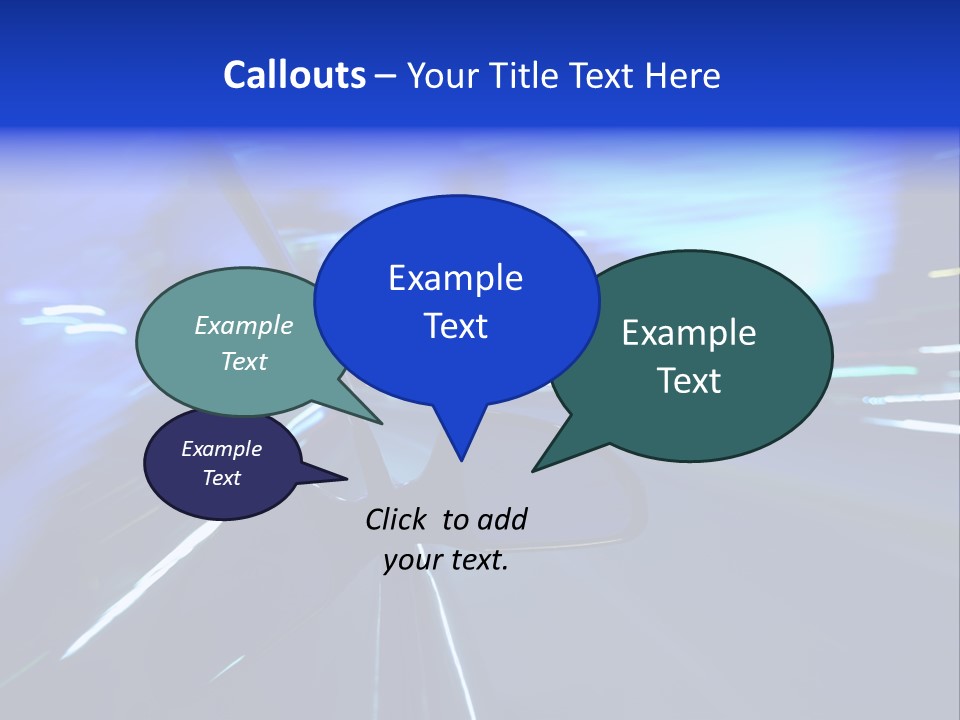 Callouts – Your Title Text Here

Example Text

Example Text

Example Text

Example Text

Click to add your text.